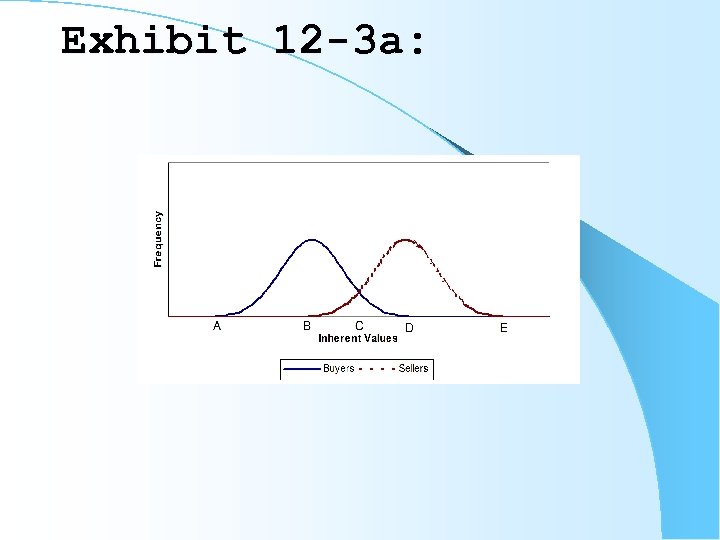 Exhibit 12-3a:

Frequency

A B C D E

Inherent Values

Buyers Sellers